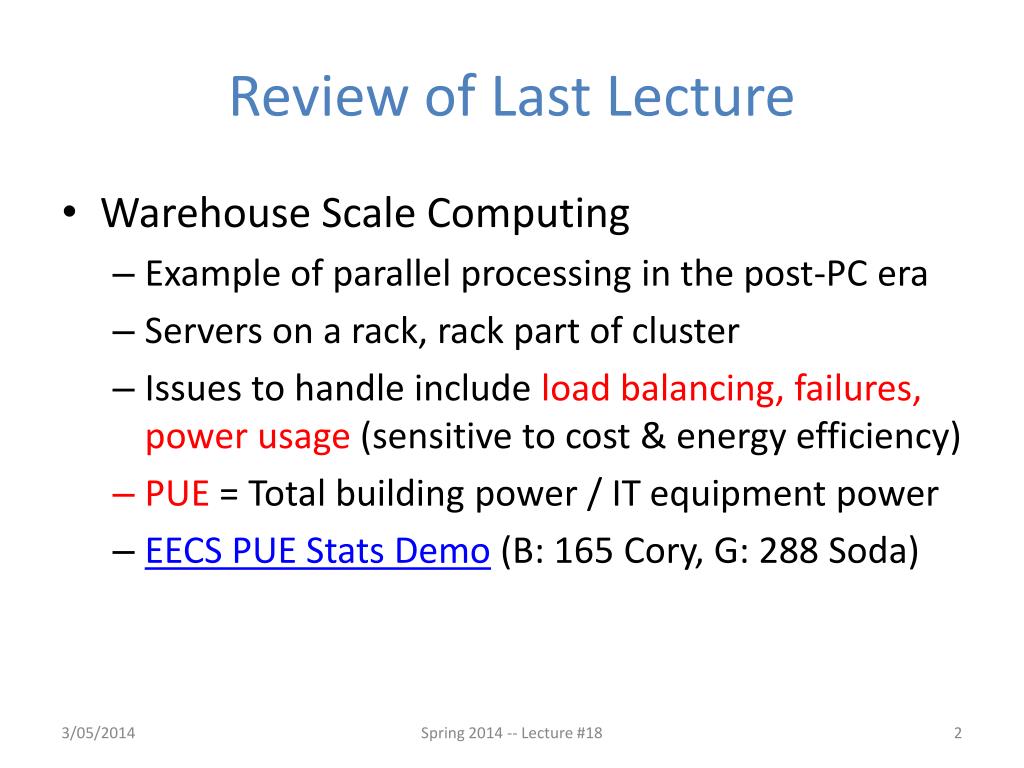 Review of Last Lecture

• Warehouse Scale Computing
– Example of parallel processing in the post-PC era
– Servers on a rack, rack part of cluster
– Issues to handle include load balancing, failures, power usage (sensitive to cost & energy efficiency)
– PUE = Total building power / IT equipment power
– EECS PUE Stats Demo (B: 165 Cory, G: 288 Soda)

3/05/2014
Spring 2014 -- Lecture #18
2